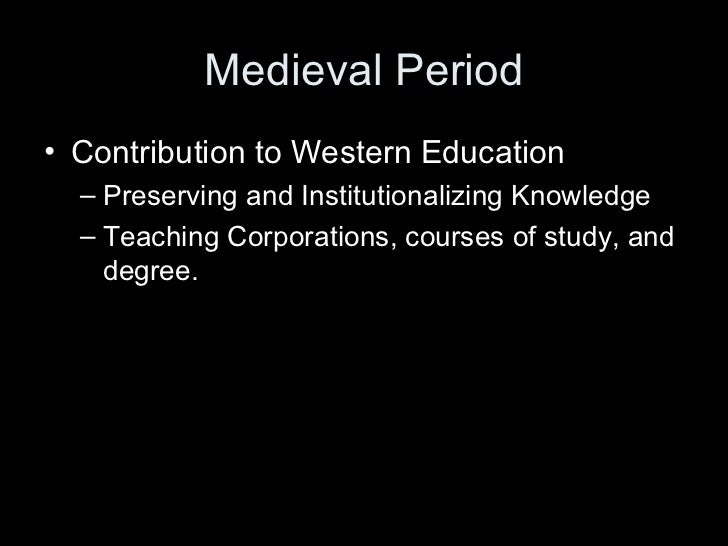 Medieval Period

• Contribution to Western Education
– Preserving and Institutionalizing Knowledge
– Teaching Corporations, courses of study, and degree.